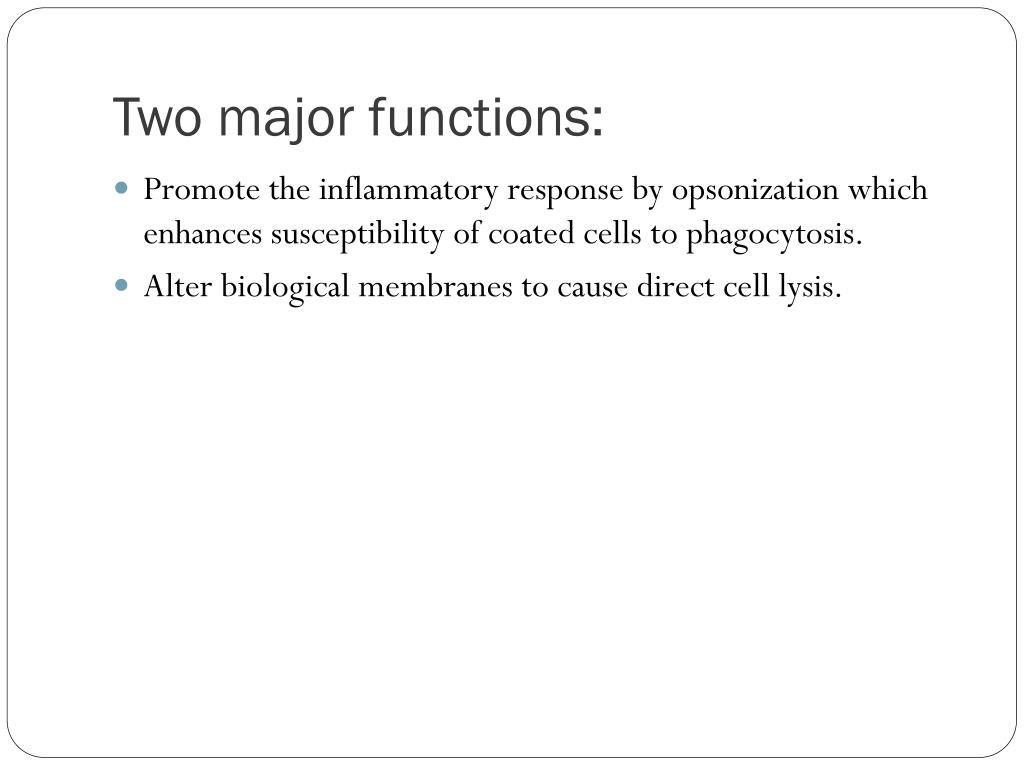 Two major functions:

- Promote the inflammatory response by opsonization which enhances susceptibility of coated cells to phagocytosis.
- Alter biological membranes to cause direct cell lysis.